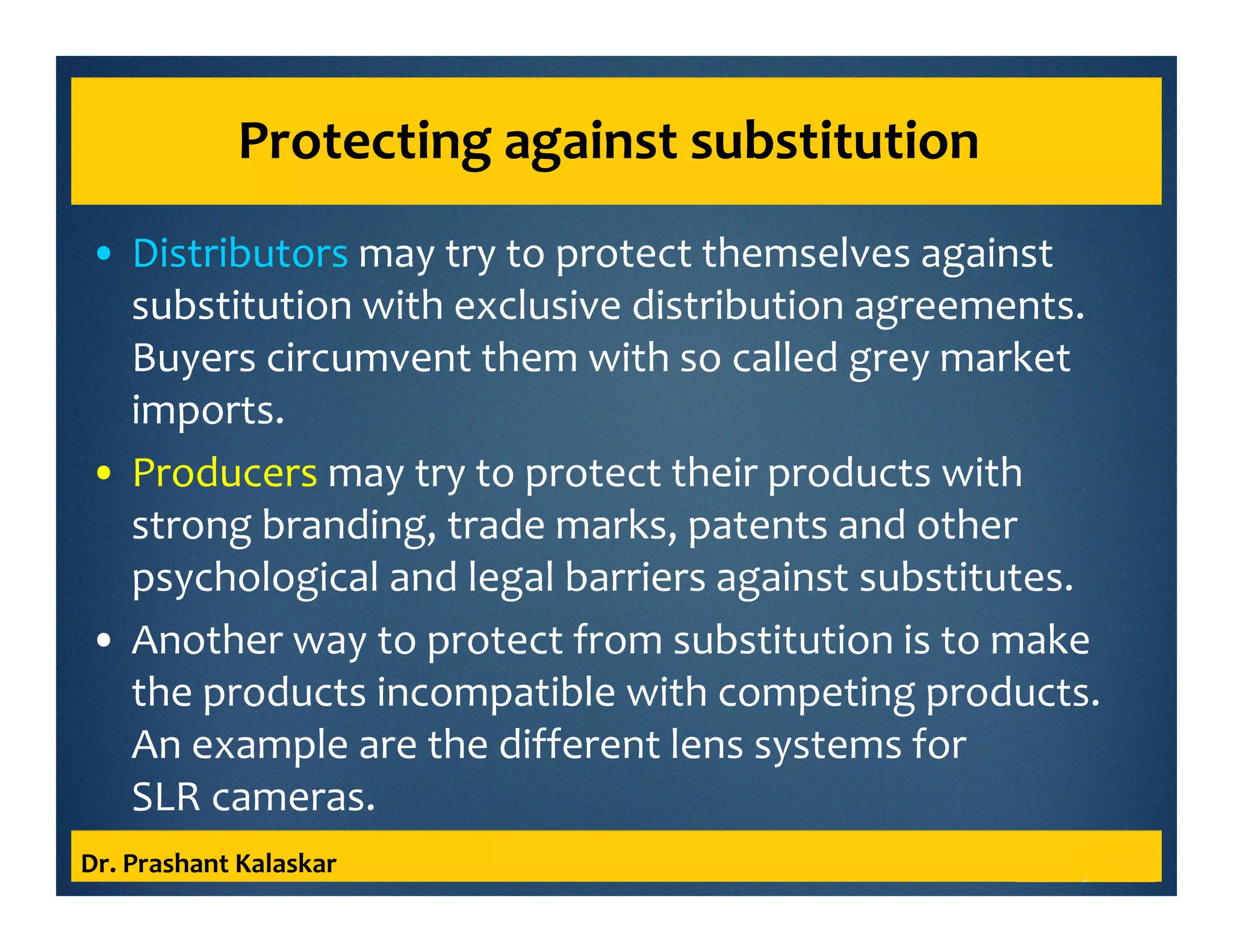 Protecting against substitution

• Distributors may try to protect themselves against substitution with exclusive distribution agreements. Buyers circumvent them with so called grey market imports.

• Producers may try to protect their products with strong branding, trade marks, patents and other psychological and legal barriers against substitutes.

• Another way to protect from substitution is to make the products incompatible with competing products. An example are the different lens systems for SLR cameras.

Dr. Prashant Kalaskar